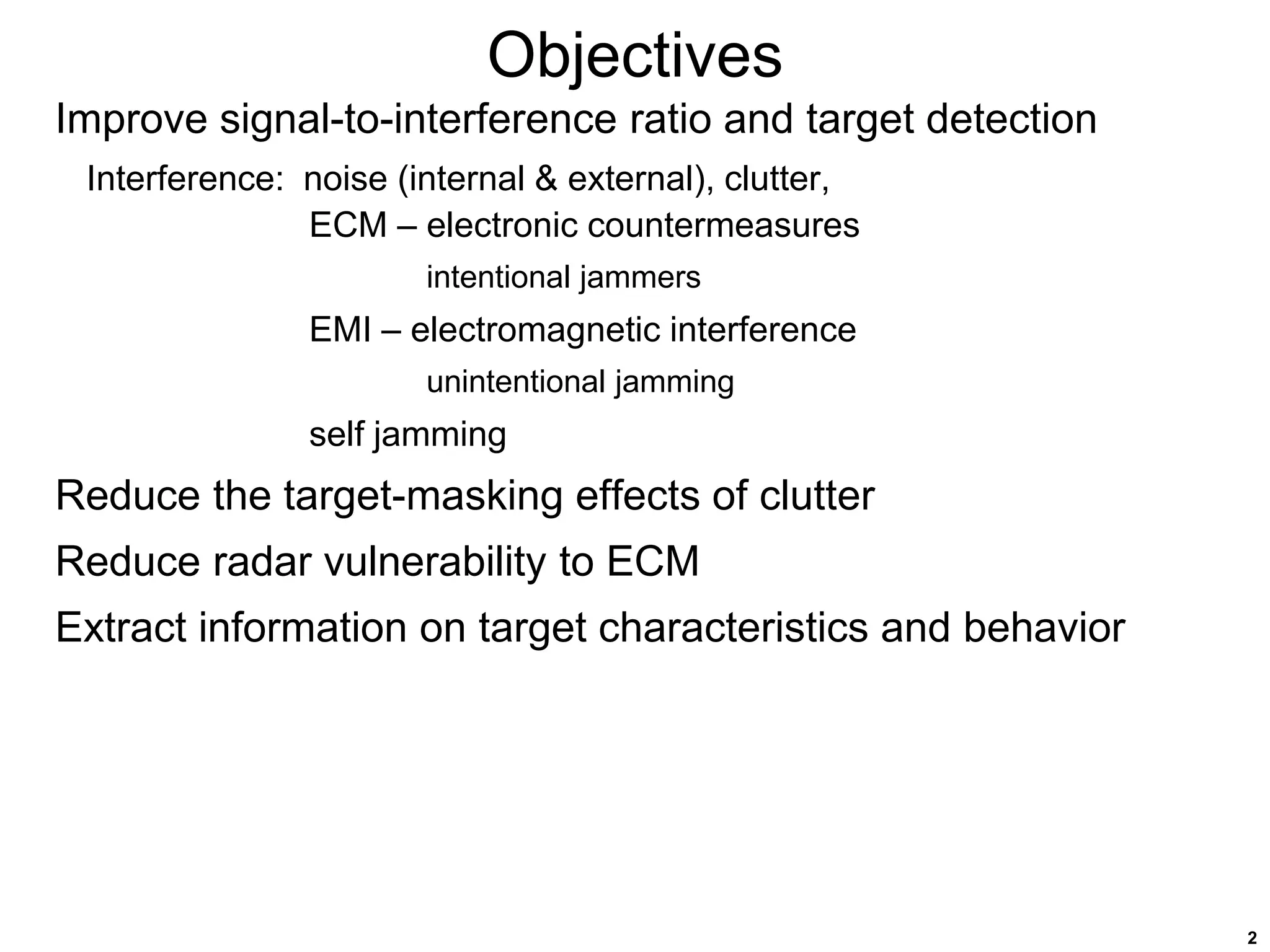 Objectives

Improve signal-to-interference ratio and target detection

Interference: noise (internal & external), clutter,

ECM – electronic countermeasures

intentional jammers

EMI – electromagnetic interference

unintentional jamming

self jamming

Reduce the target-masking effects of clutter

Reduce radar vulnerability to ECM

Extract information on target characteristics and behavior

2